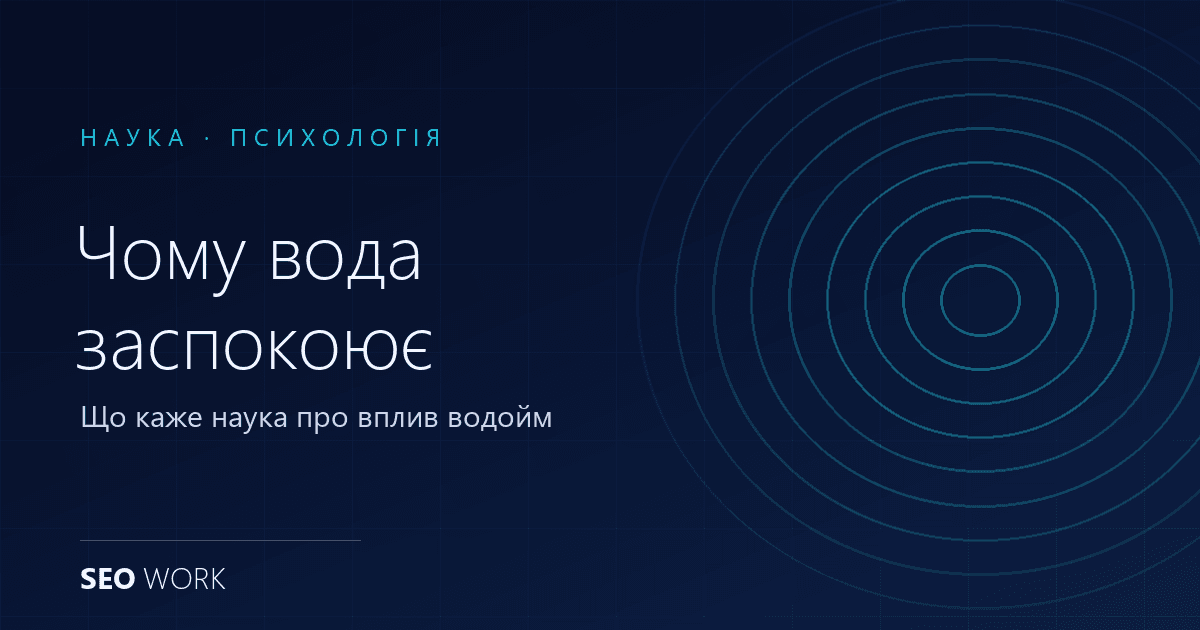 НАУКА · ПСИХОЛОГІЯ

Чому вода заспокоює

Що каже наука про вплив водойм

SEO WORK